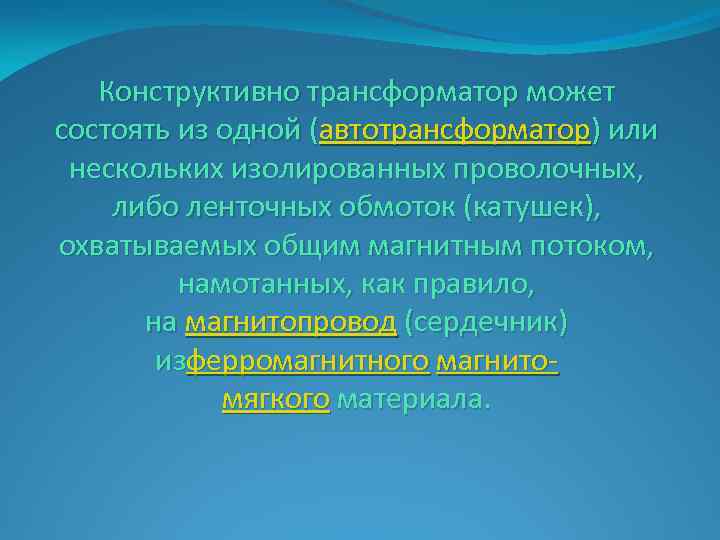 Конструктивно трансформатор может состоять из одной (автотрансформатор) или нескольких изолированных проволочных, либо ленточных обмоток (катушек), охватываемых общим магнитным потоком, намотанных, как правило, на магнитопровод (сердечник) изферромагнитного магнито-мягкого материала.